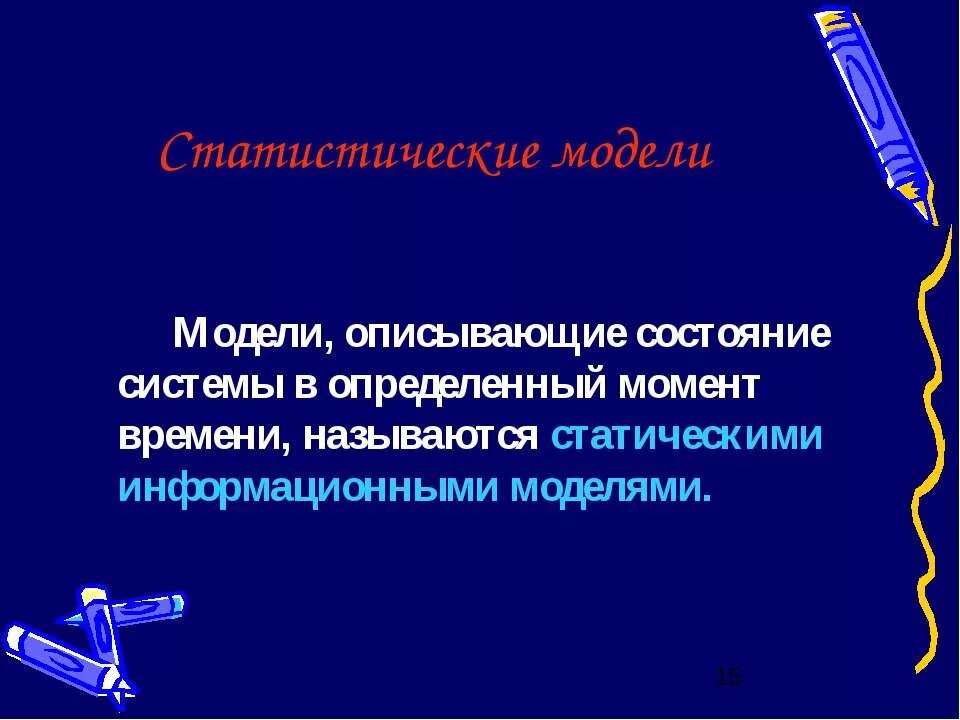 Статистические модели

Модели, описывающие состояние системы в определенный момент времени, называются статическими информационными моделями.

15